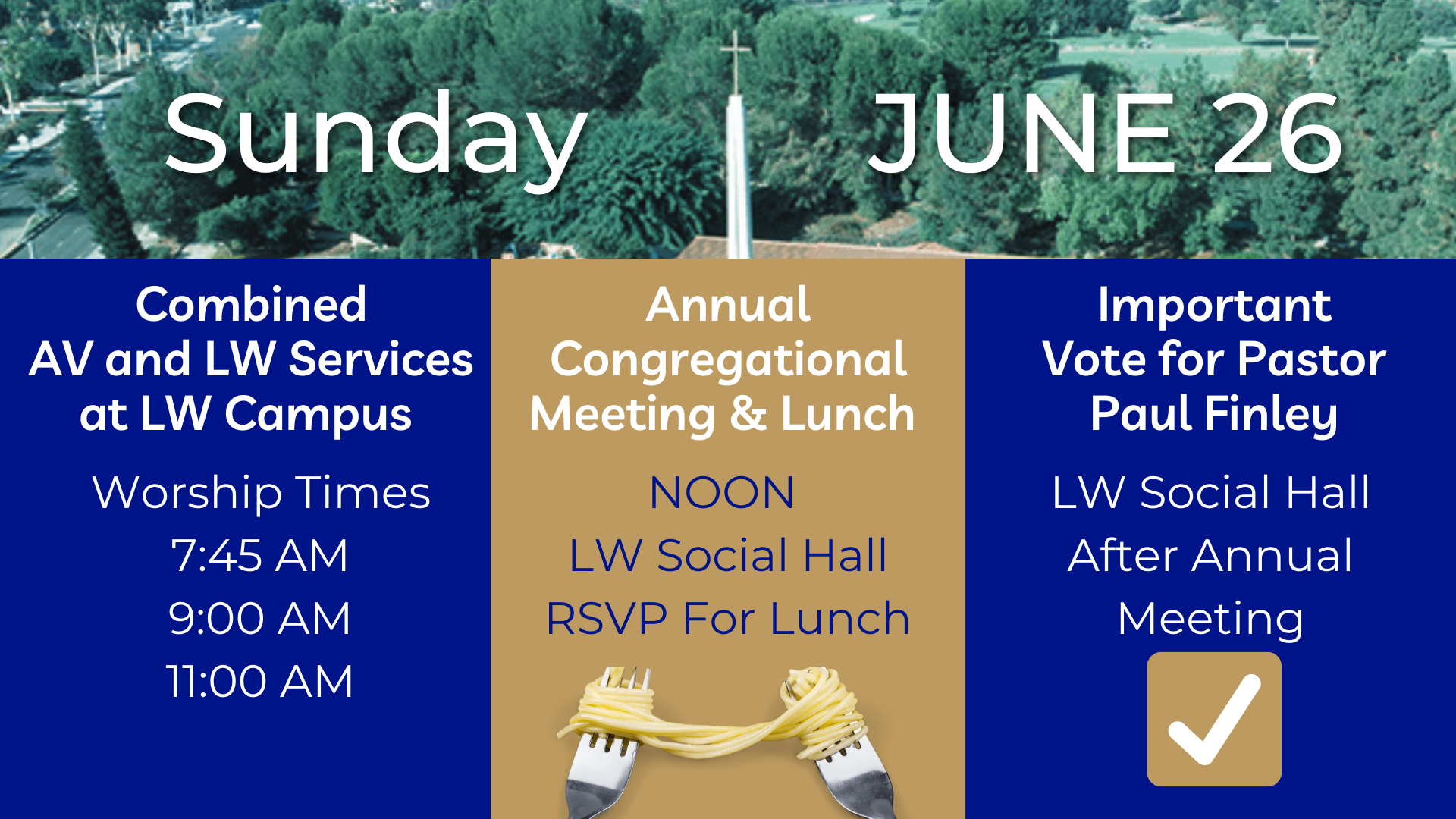 Sunday JUNE 26

Combined AV and LW Services at LW Campus

Worship Times
7:45 AM
9:00 AM
11:00 AM

Annual Congregational Meeting & Lunch

NOON
LW Social Hall
RSVP For Lunch

Important Vote for Pastor Paul Finley

LW Social Hall
After Annual Meeting